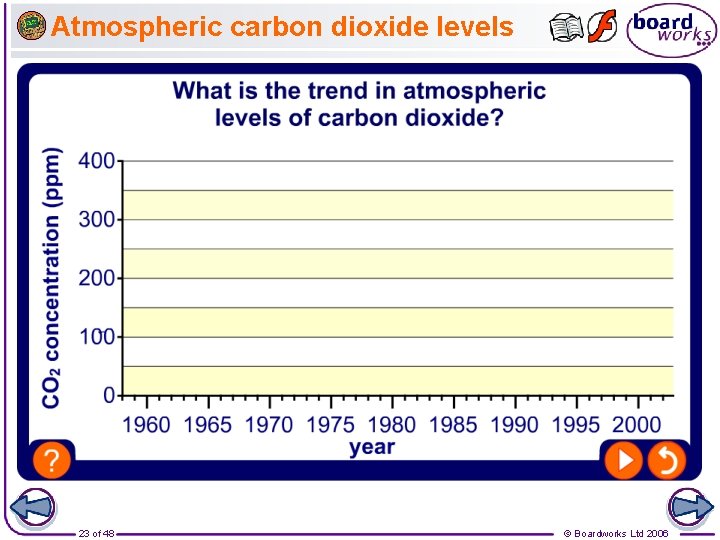 Atmospheric carbon dioxide levels

board works

What is the trend in atmospheric levels of carbon dioxide?

$CO_2$ concentration (ppm)

400
300
200
100
0

1960 1965 1970 1975 1980 1985 1990 1995 2000

year

?

23 of 48

© Boardworks Ltd 2006